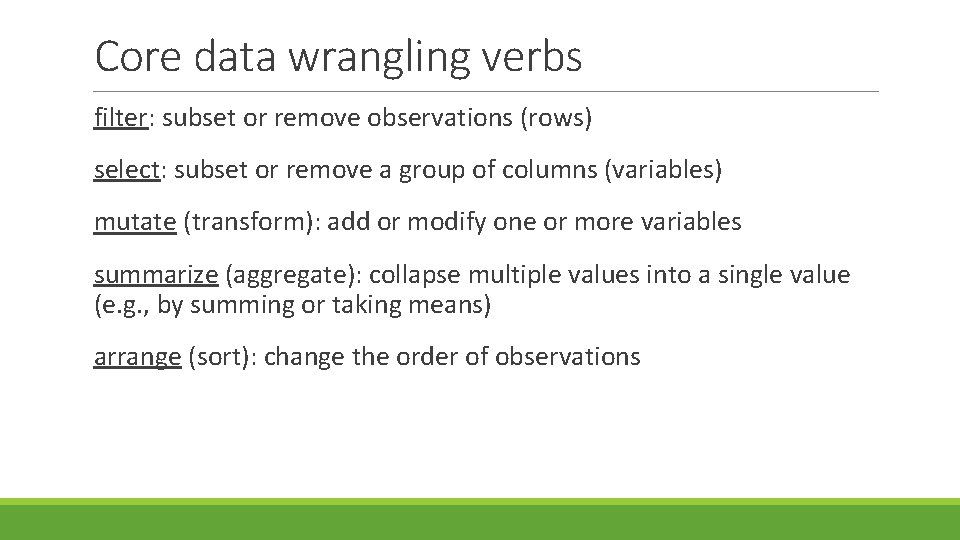 Core data wrangling verbs

filter: subset or remove observations (rows)

select: subset or remove a group of columns (variables)

mutate (transform): add or modify one or more variables

summarize (aggregate): collapse multiple values into a single value (e.g., by summing or taking means)

arrange (sort): change the order of observations